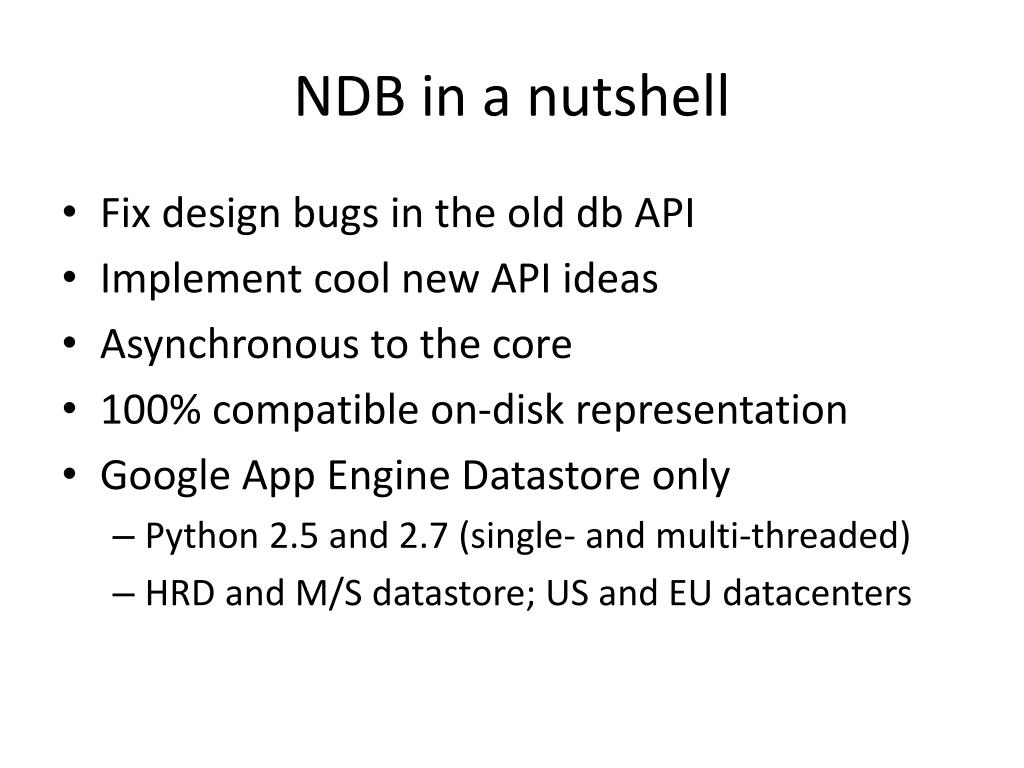 NDB in a nutshell

• Fix design bugs in the old db API
• Implement cool new API ideas
• Asynchronous to the core
• 100% compatible on-disk representation
• Google App Engine Datastore only
  – Python 2.5 and 2.7 (single- and multi-threaded)
  – HRD and M/S datastore; US and EU datacenters